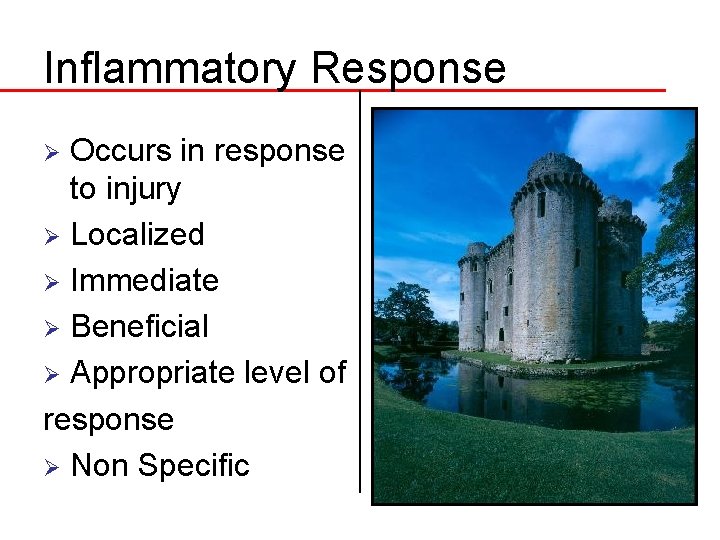 Inflammatory Response

➢ Occurs in response to injury
➢ Localized
➢ Immediate
➢ Beneficial
➢ Appropriate level of response
➢ Non Specific